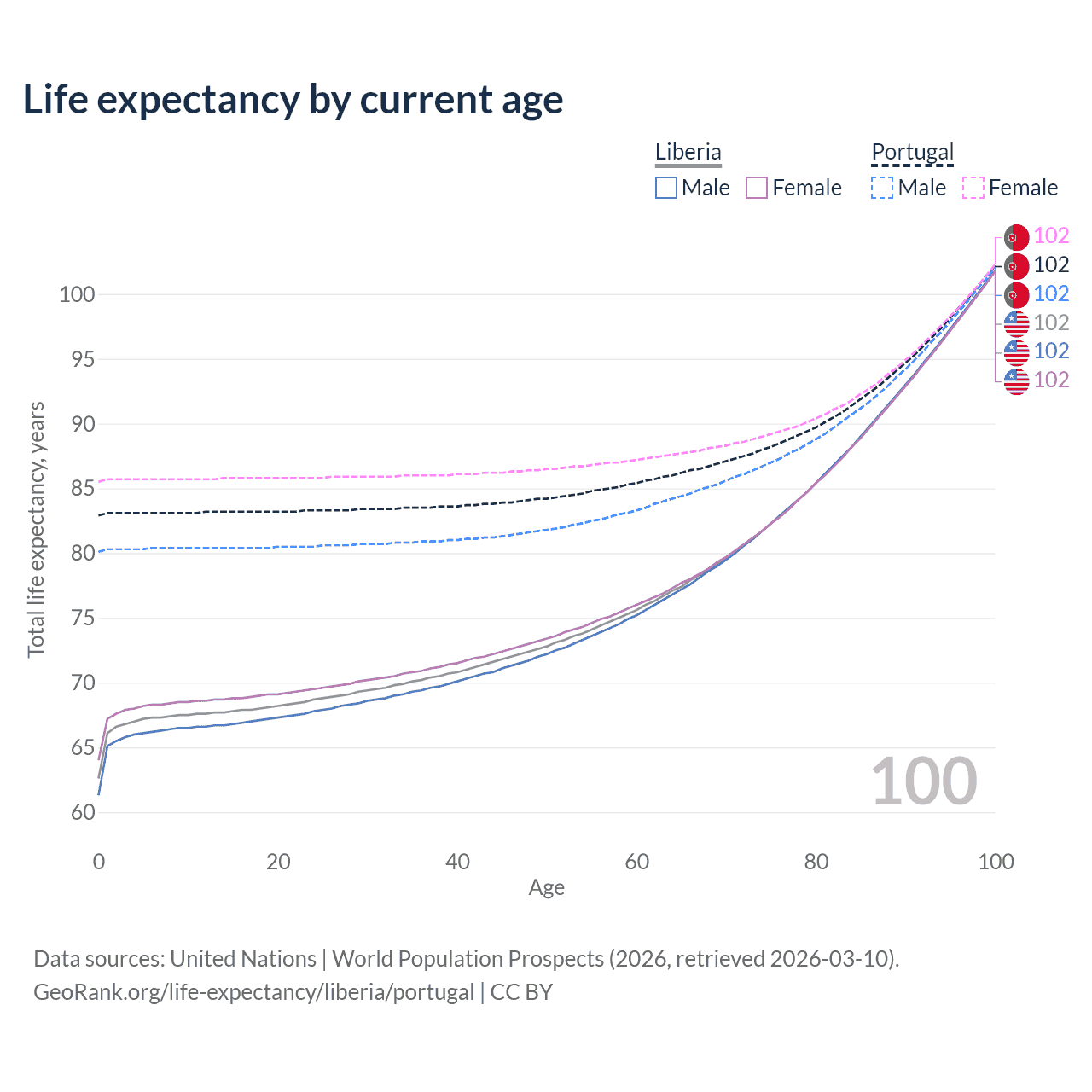 Life expectancy by current age

Liberia
Male Female

Portugal
Male Female

102
102
102
102
102
102

Total life expectancy, years

100
95
90
85
80
75
70
65
60

100

0 20 40 60 80 100
Age

Data sources: United Nations | World Population Prospects (2026, retrieved 2026-03-10).
GeoRank.org/life-expectancy/liberia/portugal | CC BY